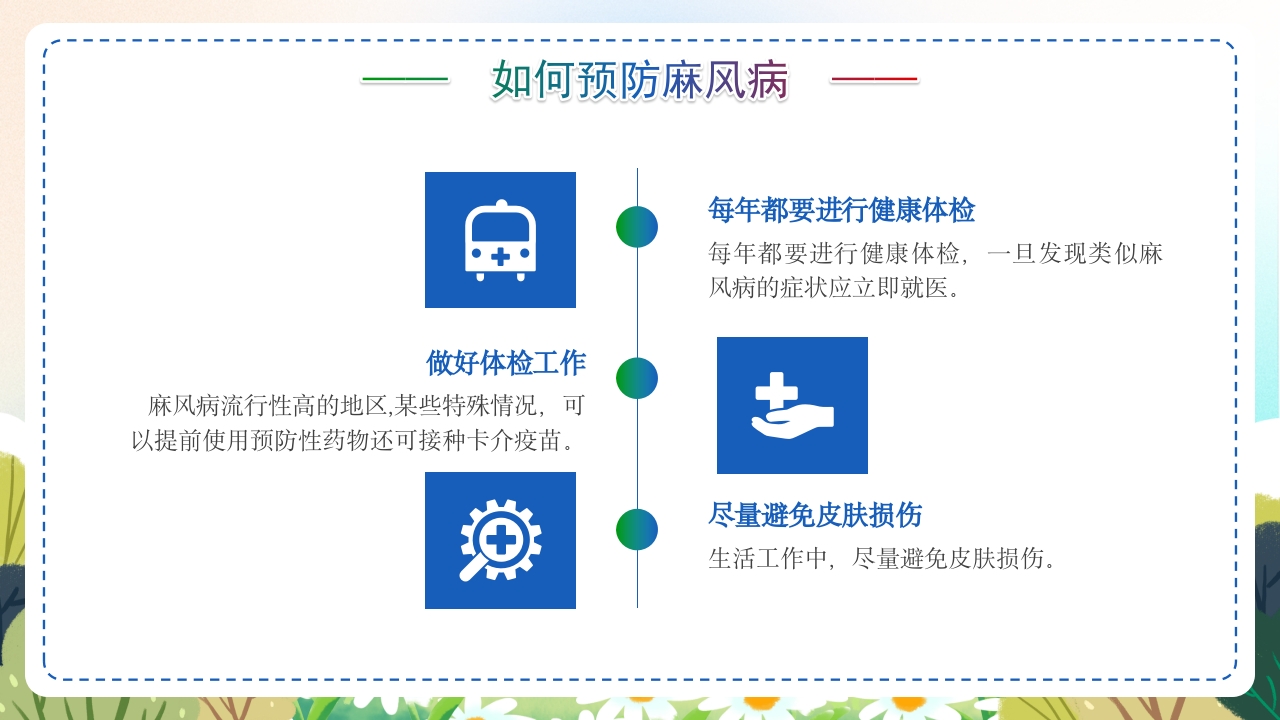 如何预防麻风病

每年都要进行健康体检

每年都要进行健康体检，一旦发现类似麻风病的症状应立即就医。

做好体检工作

麻风病流行性高的地区,某些特殊情况，可以提前使用预防性药物还可接种卡介疫苗。

尽量避免皮肤损伤

生活工作中，尽量避免皮肤损伤。